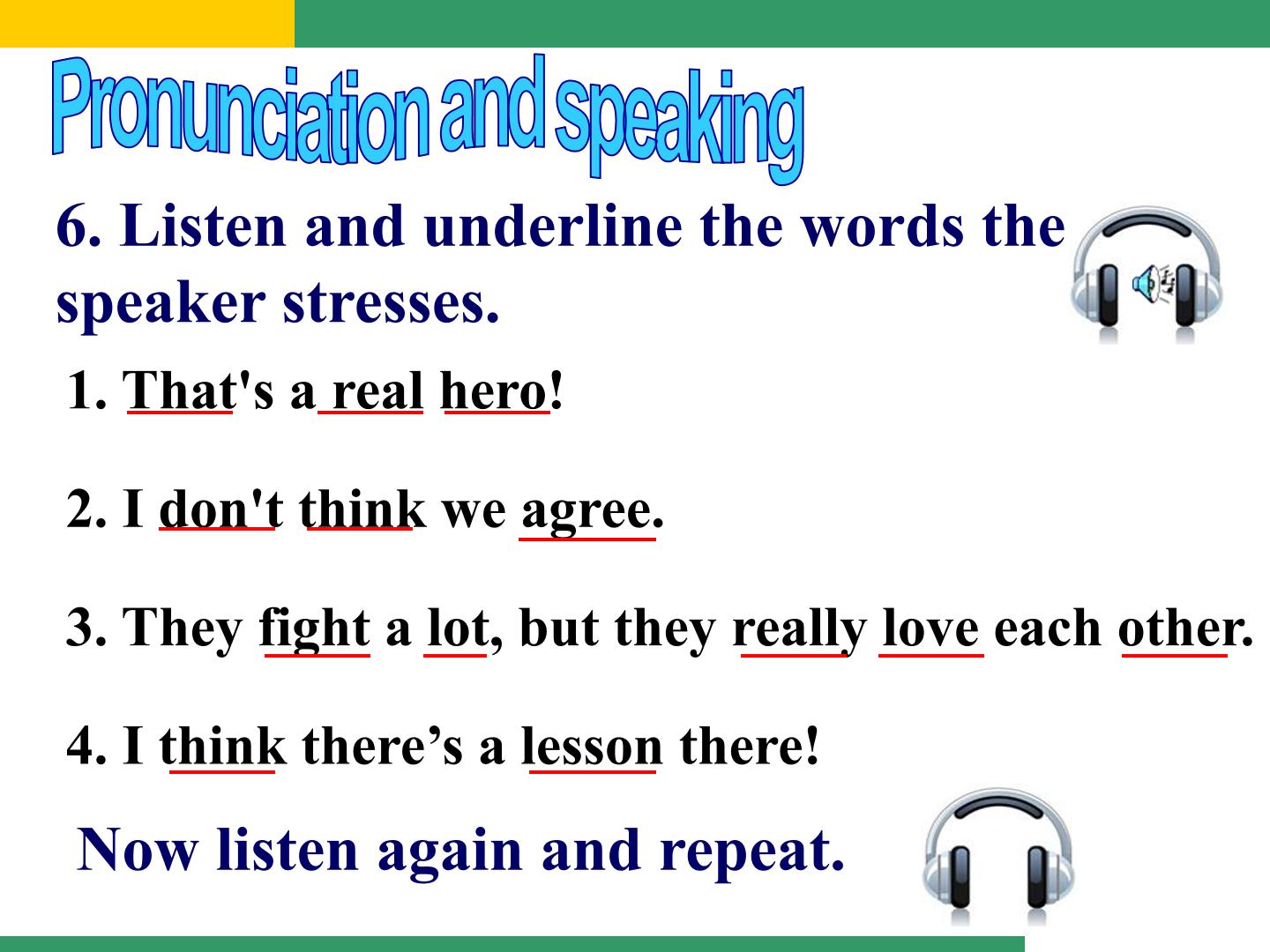 Pronunciation and speaking

6. Listen and underline the words the speaker stresses.

1. That's a real hero!

2. I don't think we agree.

3. They fight a lot, but they really love each other.

4. I think there's a lesson there!

Now listen again and repeat.